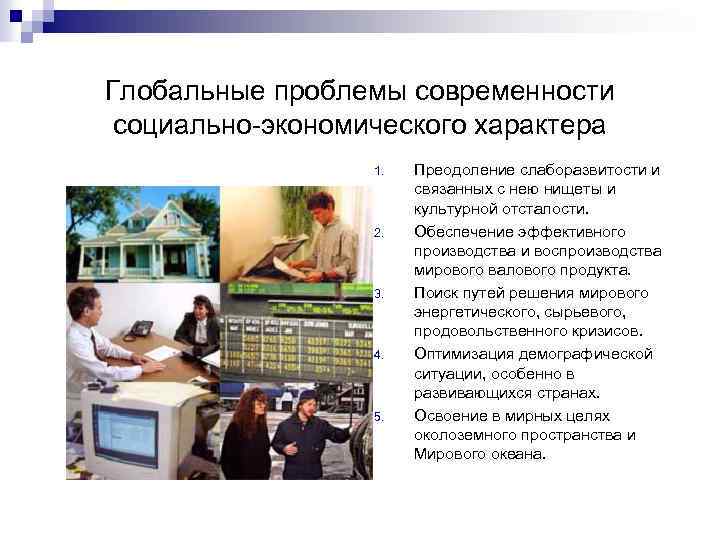 Глобальные проблемы современности социально-экономического характера

1. Преодоление слаборазвитости и связанных с нею нищеты и культурной отсталости.
2. Обеспечение эффективного производства и воспроизводства мирового валового продукта.
3. Поиск путей решения мирового энергетического, сырьевого, продовольственного кризисов.
4. Оптимизация демографической ситуации, особенно в развивающихся странах.
5. Освоение в мирных целях околоземного пространства и Мирового океана.